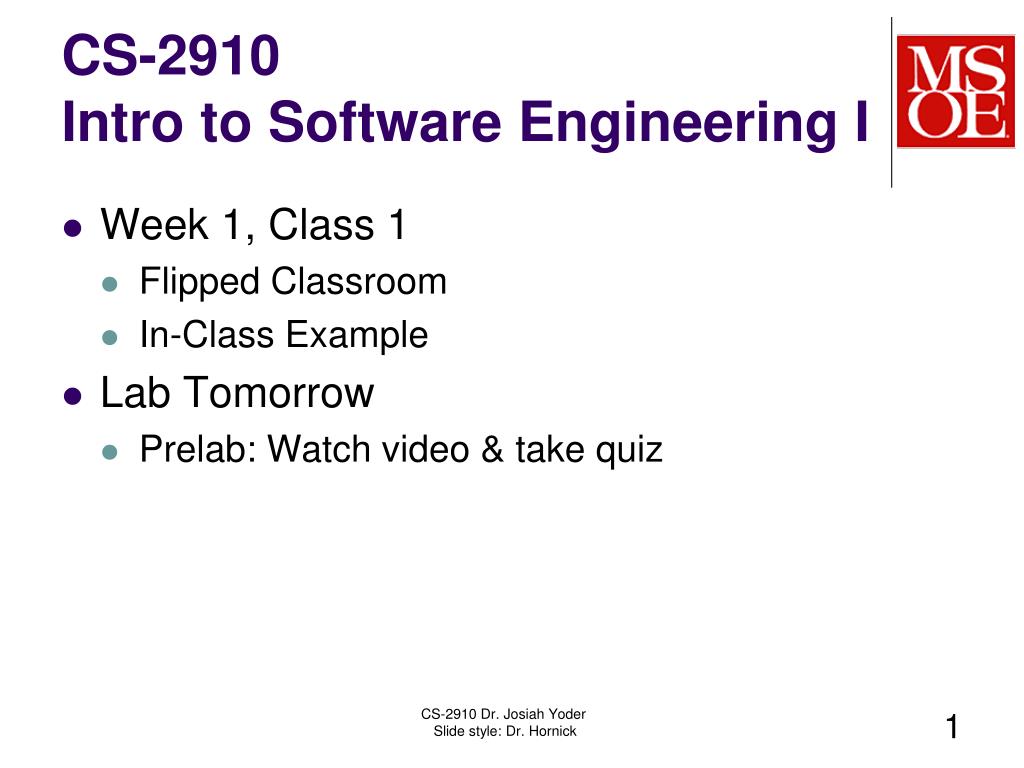 CS-2910
Intro to Software Engineering I

MS
OE

- Week 1, Class 1
  - Flipped Classroom
  - In-Class Example
- Lab Tomorrow
  - Prelab: Watch video & take quiz

CS-2910 Dr. Josiah Yoder
Slide style: Dr. Hornick

1